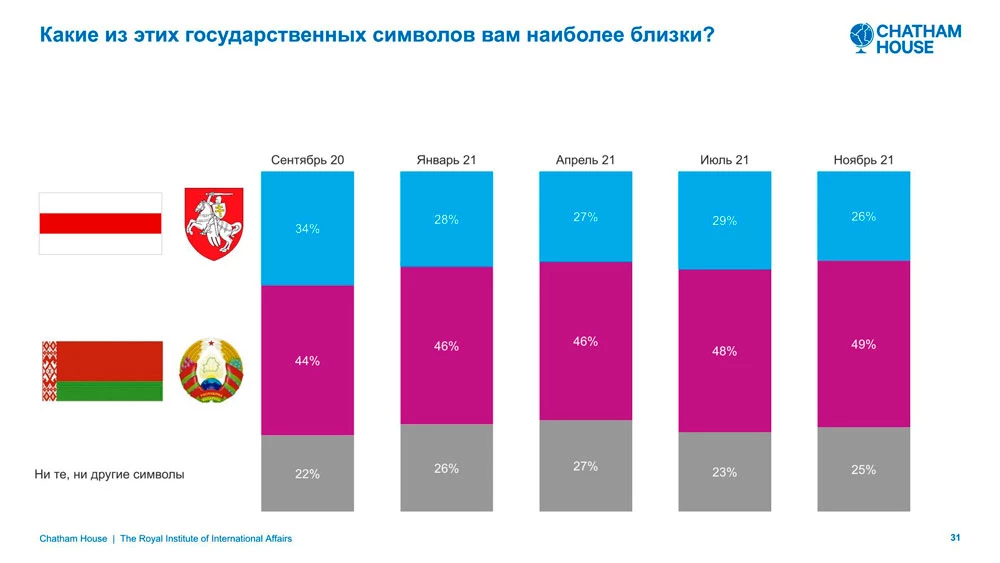 Какие из этих государственных символов вам наиболее близки?

CHATHAM HOUSE

| | Сентябрь 20 | Январь 21 | Апрель 21 | Июль 21 | Ноябрь 21 |
|---|---|---|---|---|---|
| | 34% | 28% | 27% | 29% | 26% |
| | 44% | 46% | 46% | 48% | 49% |
| Ни те, ни другие символы | 22% | 26% | 27% | 23% | 25% |

Chatham House | The Royal Institute of International Affairs

31